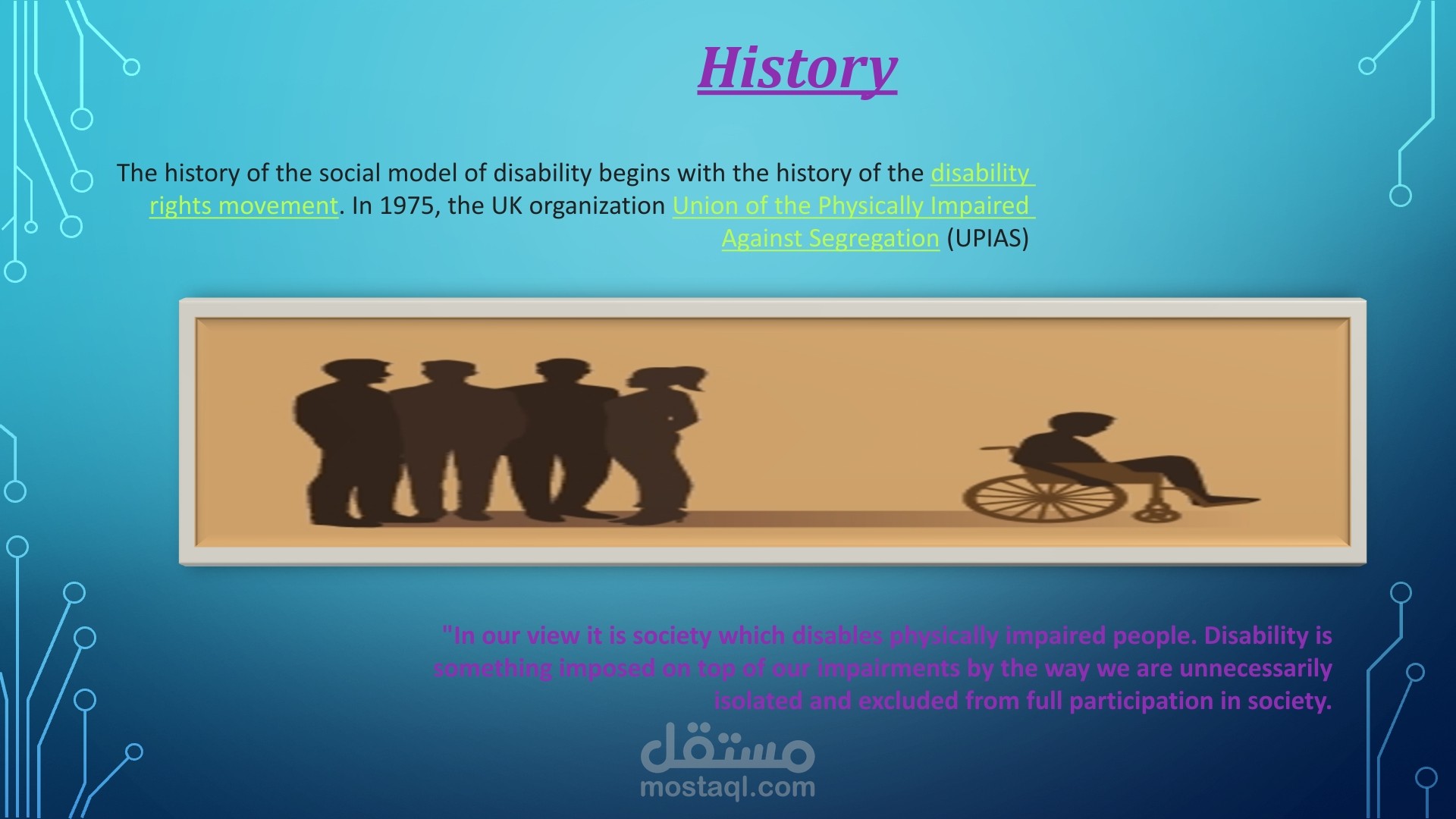 History

The history of the social model of disability begins with the history of the disability rights movement. In 1975, the UK organization Union of the Physically Impaired Against Segregation (UPIAS)

"In our view it is society which disables physically impaired people. Disability is something imposed on top of our impairments by the way we are unnecessarily isolated and excluded from full participation in society.

مستقل
mostaql.com